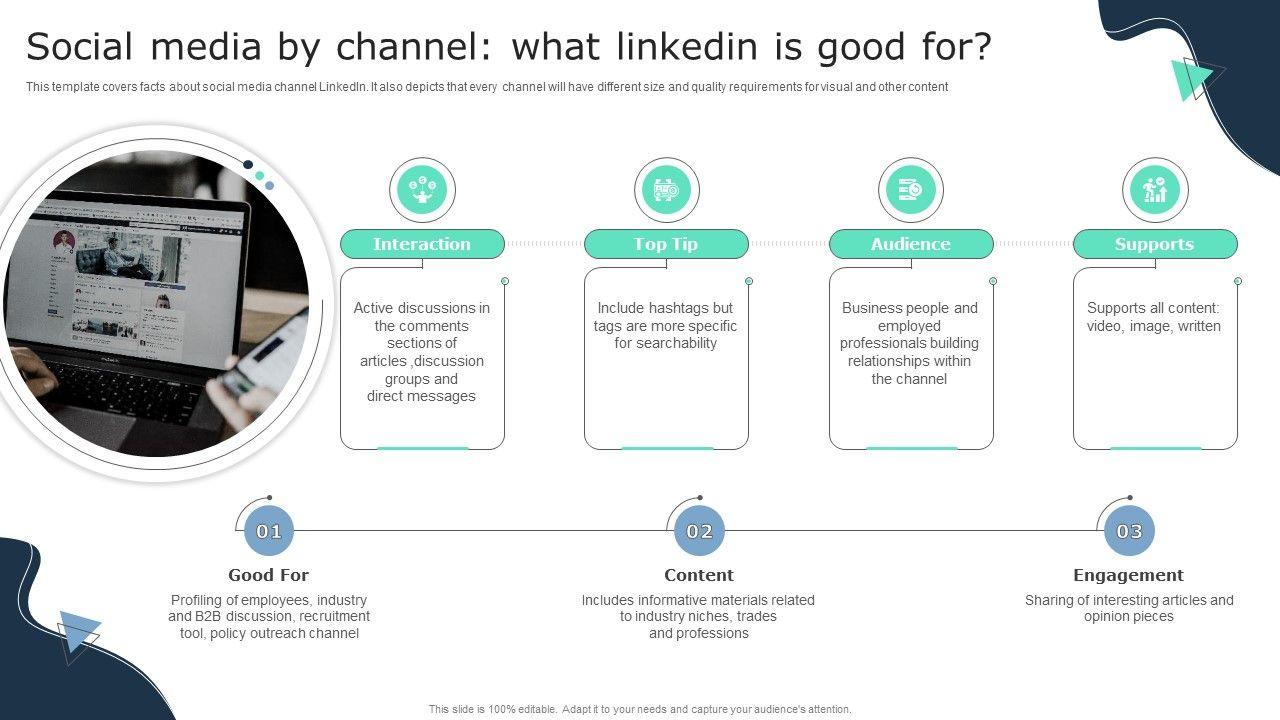 Social media by channel: what linkedin is good for?

This template covers facts about social media channel LinkedIn. It also depicts that every channel will have different size and quality requirements for visual and other content

Interaction

Active discussions in the comments sections of articles ,discussion groups and direct messages

Top Tip

Include hashtags but tags are more specific for searchability

Audience

Business people and employed professionals building relationships within the channel

Supports

Supports all content: video, image, written

01

Good For

Profiling of employees, industry and B2B discussion, recruitment tool, policy outreach channel

02

Content

Includes informative materials related to industry niches, trades and professions

03

Engagement

Sharing of interesting articles and opinion pieces

This slide is 100% editable. Adapt it to your needs and capture your audience's attention.